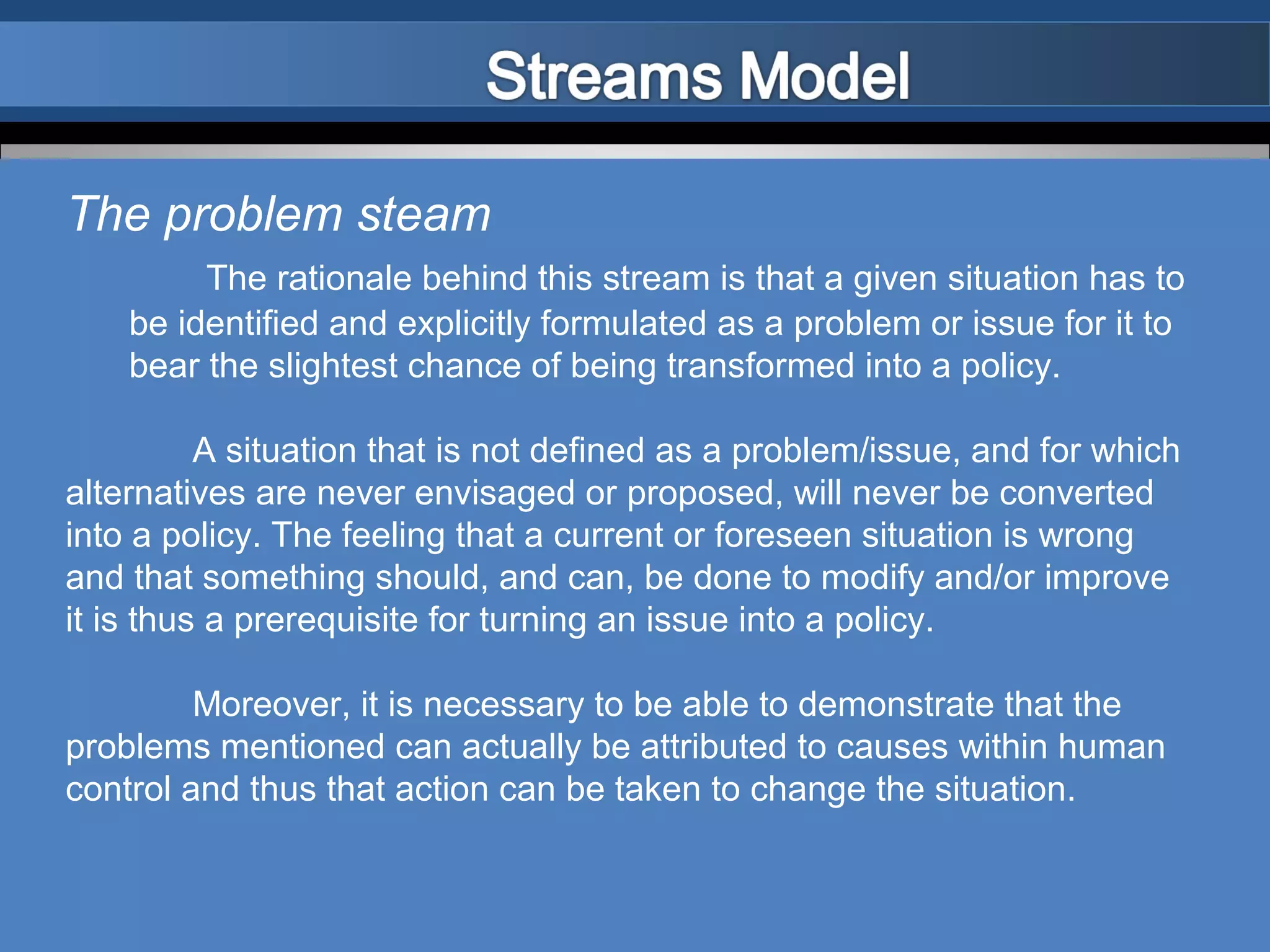 Streams Model

The problem steam

The rationale behind this stream is that a given situation has to be identified and explicitly formulated as a problem or issue for it to bear the slightest chance of being transformed into a policy.

A situation that is not defined as a problem/issue, and for which alternatives are never envisaged or proposed, will never be converted into a policy. The feeling that a current or foreseen situation is wrong and that something should, and can, be done to modify and/or improve it is thus a prerequisite for turning an issue into a policy.

Moreover, it is necessary to be able to demonstrate that the problems mentioned can actually be attributed to causes within human control and thus that action can be taken to change the situation.